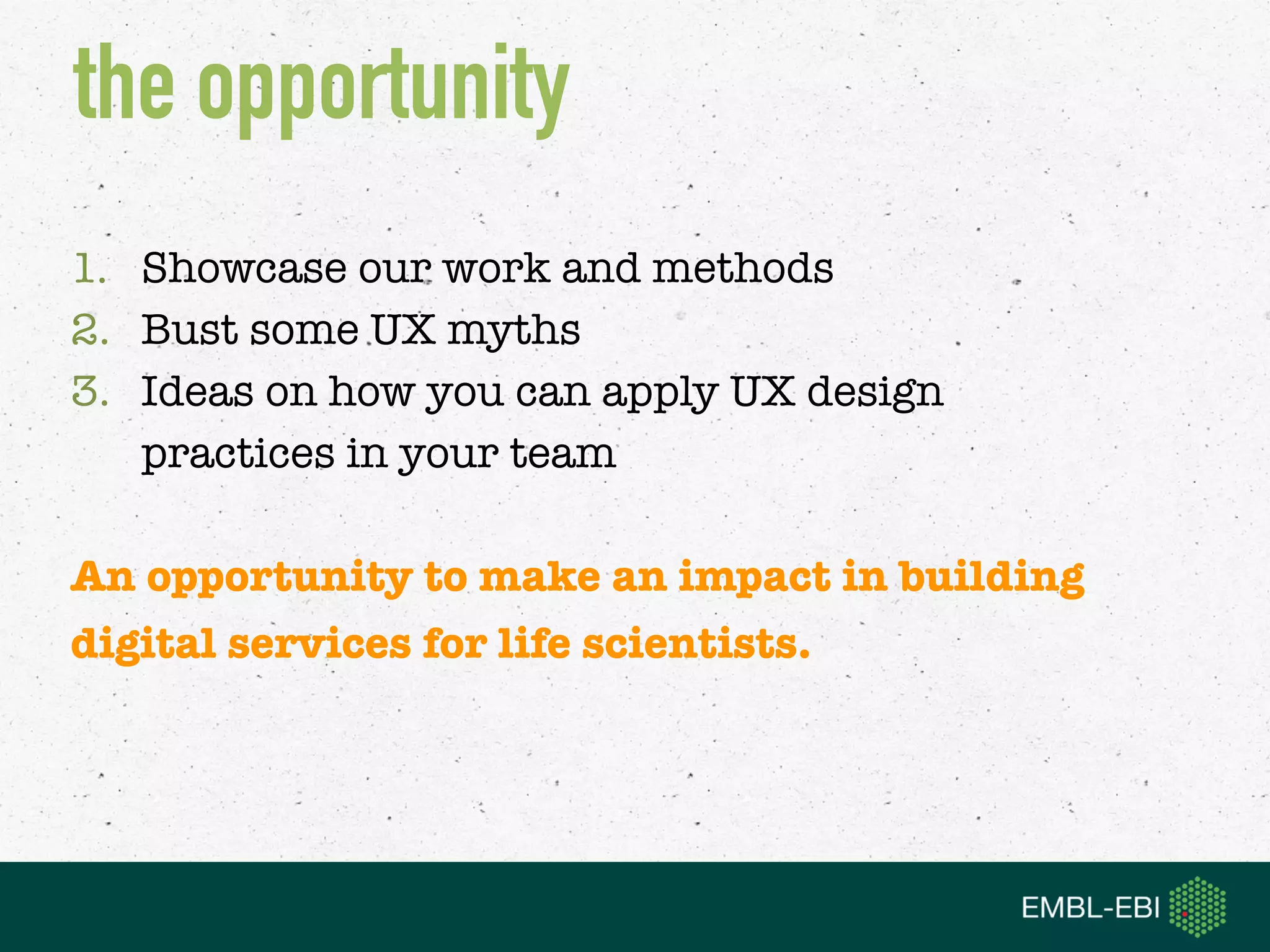 the opportunity

1. Showcase our work and methods
2. Bust some UX myths
3. Ideas on how you can apply UX design practices in your team

An opportunity to make an impact in building digital services for life scientists.

EMBL-EBI